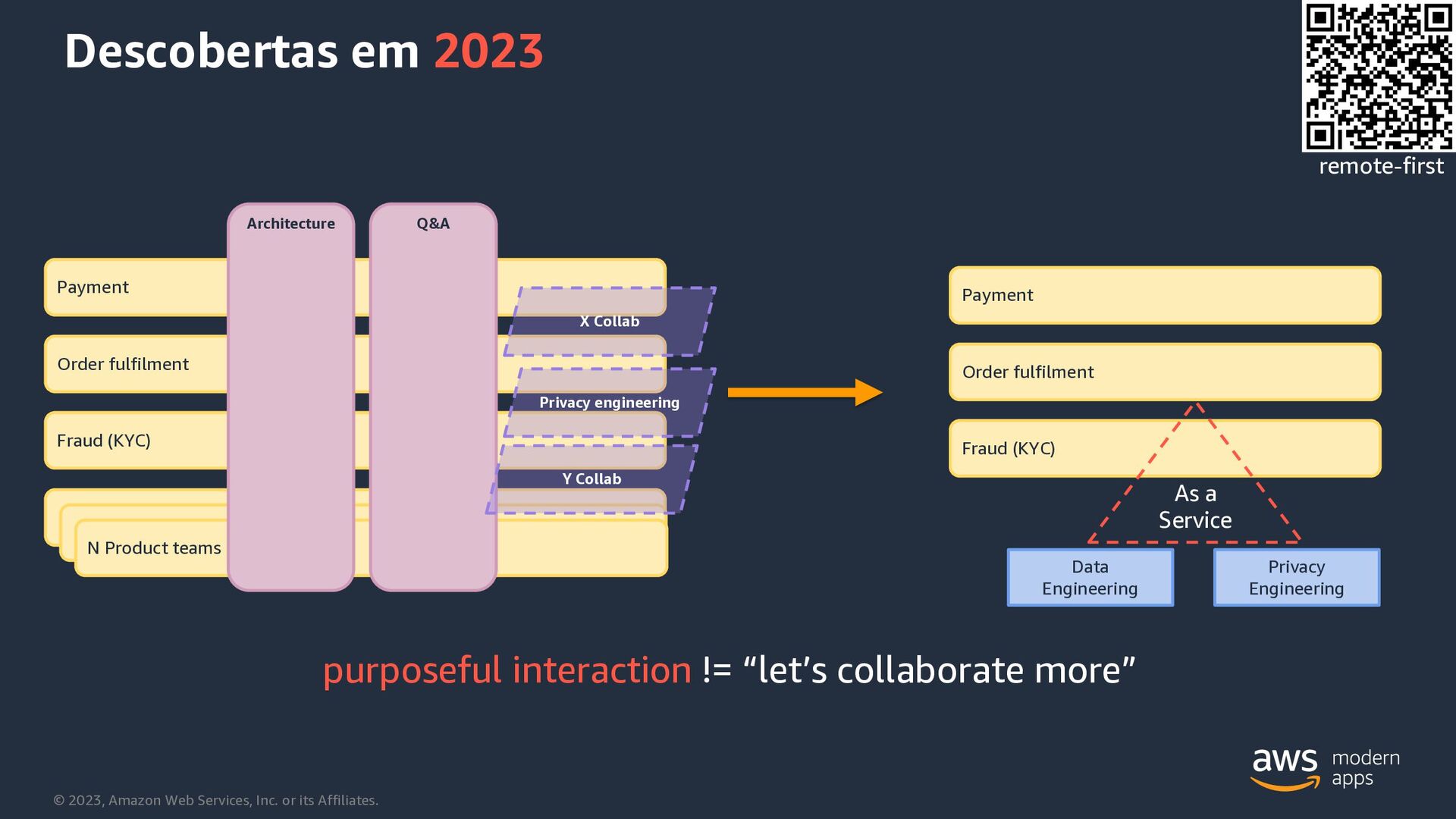 Descobertas em 2023

remote-first

Architecture

Q&A

Payment

Order fulfilment

Fraud (KYC)

N Product teams

X Collab

Privacy engineering

Y Collab

Payment

Order fulfilment

Fraud (KYC)

As a Service

Data Engineering

Privacy Engineering

purposeful interaction != “let’s collaborate more”

aws modern apps

© 2023, Amazon Web Services, Inc. or its Affiliates.